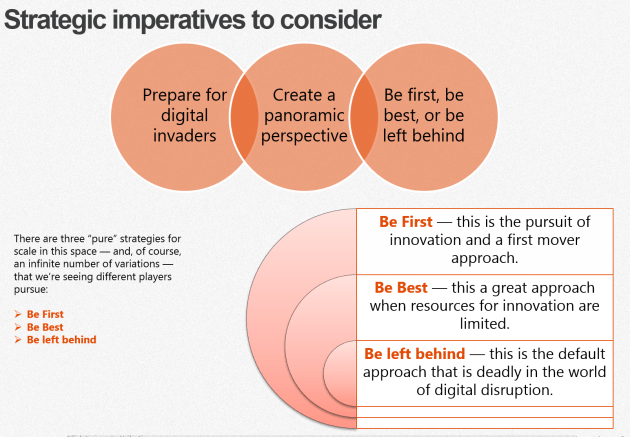 Strategic imperatives to consider

Prepare for digital invaders

Create a panoramic perspective

Be first, be best, or be left behind

There are three "pure" strategies for scale in this space — and, of course, an infinite number of variations — that we're seeing different players pursue:

➢ Be First
➢ Be Best
➢ Be left behind

Be First — this is the pursuit of innovation and a first mover approach.

Be Best — this a great approach when resources for innovation are limited.

Be left behind — this is the default approach that is deadly in the world of digital disruption.